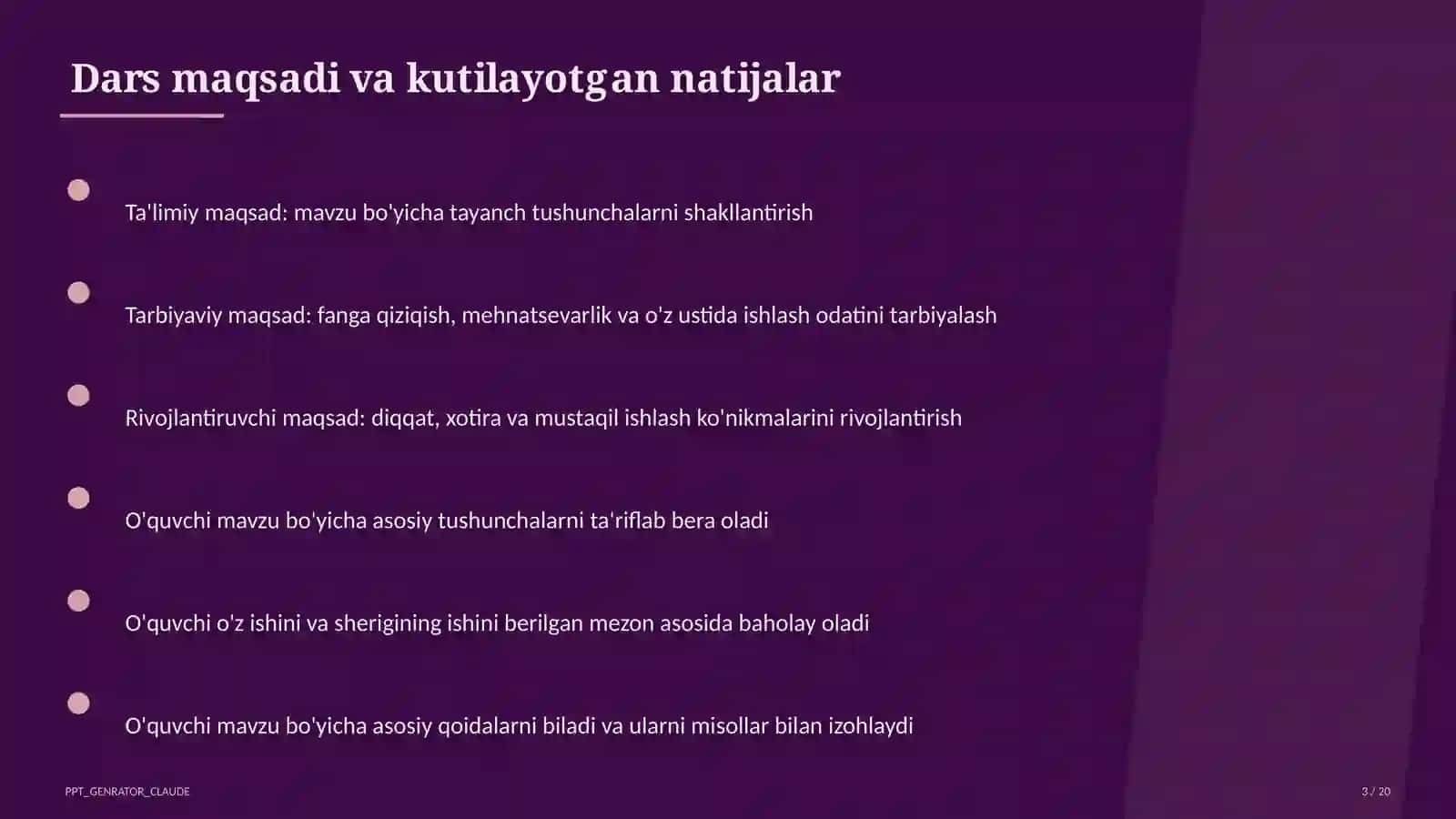 Dars maqsadi va kutilayotgan natijalar

Ta'limiy maqsad: mavzu bo'yicha tayanch tushunchalarni shakllantirish

Tarbiyaviy maqsad: fanga qiziqish, mehnatsevarlik va o'z ustida ishlash odatini tarbiyalash

Rivojlantiruvchi maqsad: diqqat, xotira va mustaqil ishlash ko'nikmalarini rivojlantirish

O'quvchi mavzu bo'yicha asosiy tushunchalarni ta'riflab bera oladi

O'quvchi o'z ishini va sherigining ishini berilgan mezon asosida baholay oladi

O'quvchi mavzu bo'yicha asosiy qoidalarni biladi va ularni misollar bilan izohlaydi

PPT_GENRATOR_CLAUDE

3 / 20